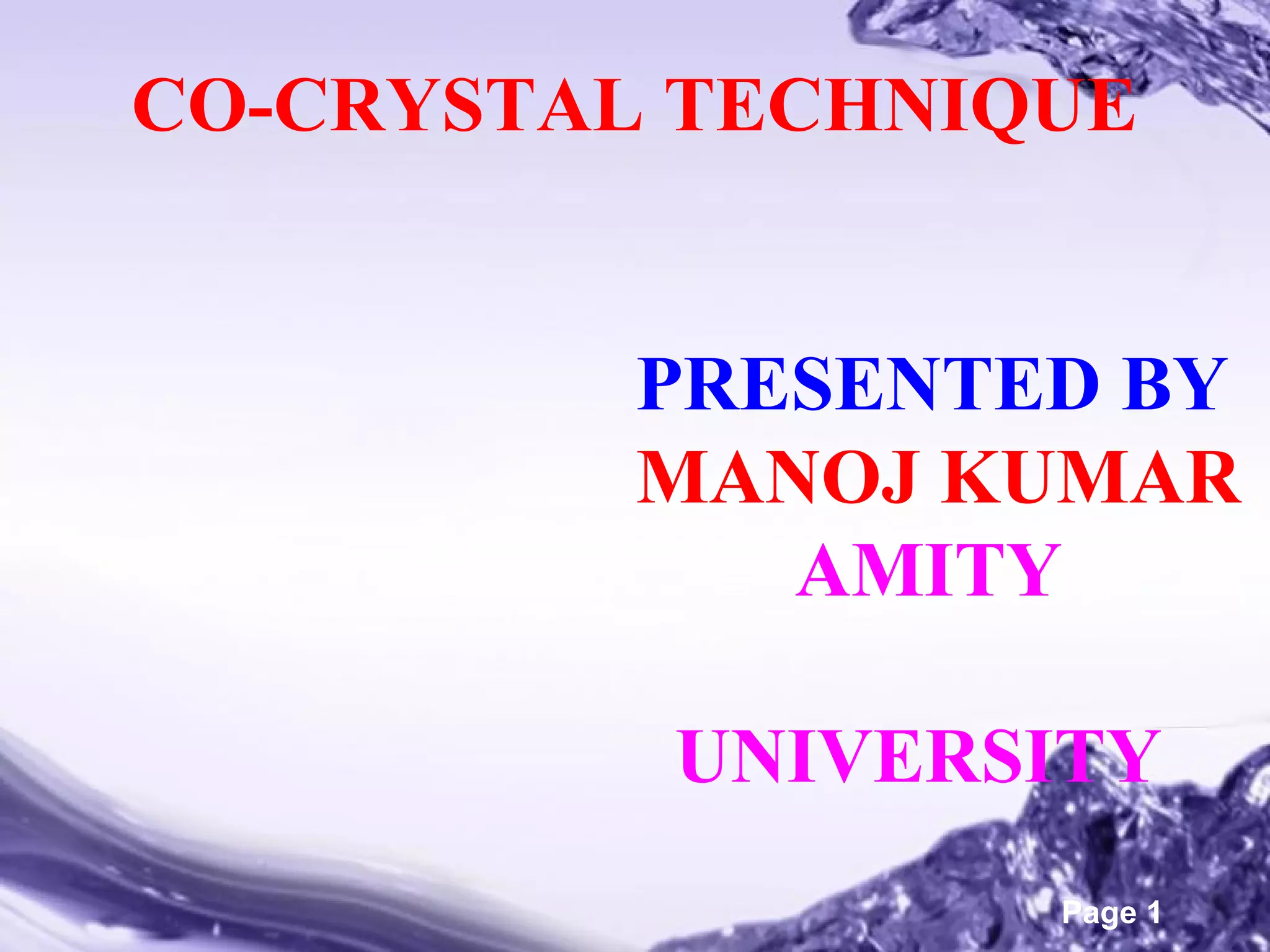 CO-CRYSTAL TECHNIQUE

PRESENTED BY
MANOJ KUMAR
AMITY

UNIVERSITY

Page 1